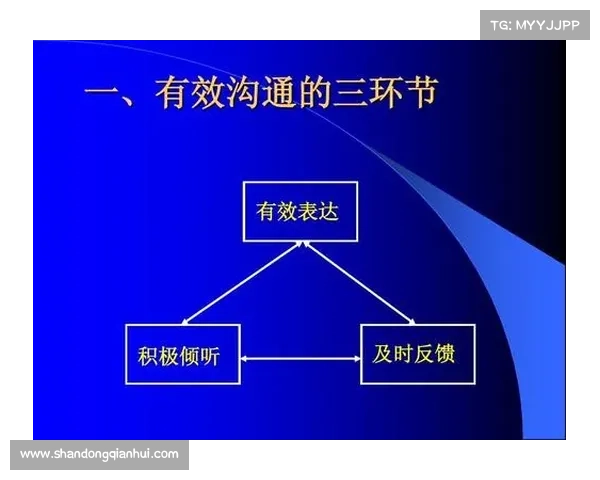 TG: MYYJJPP

一、有效沟通的三环节

有效表达

积极倾听

及时反馈

www.shandongqianhui.com